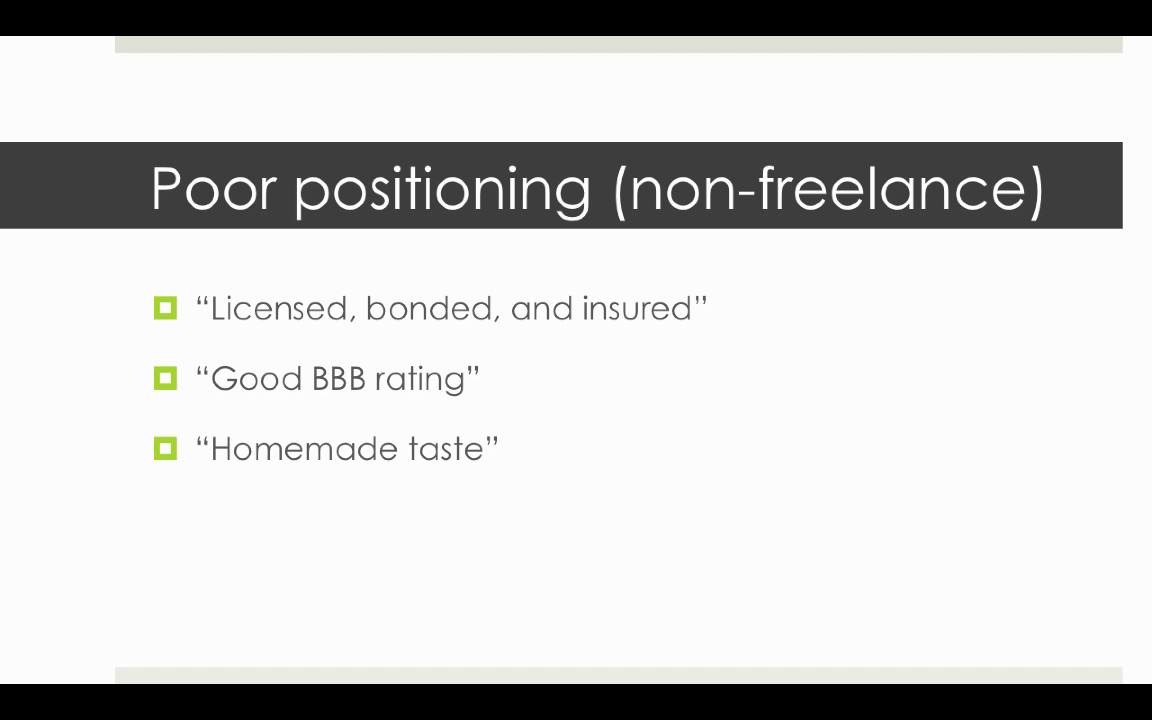 Poor positioning (non-freelance)

“Licensed, bonded, and insured”

“Good BBB rating”

“Homemade taste”